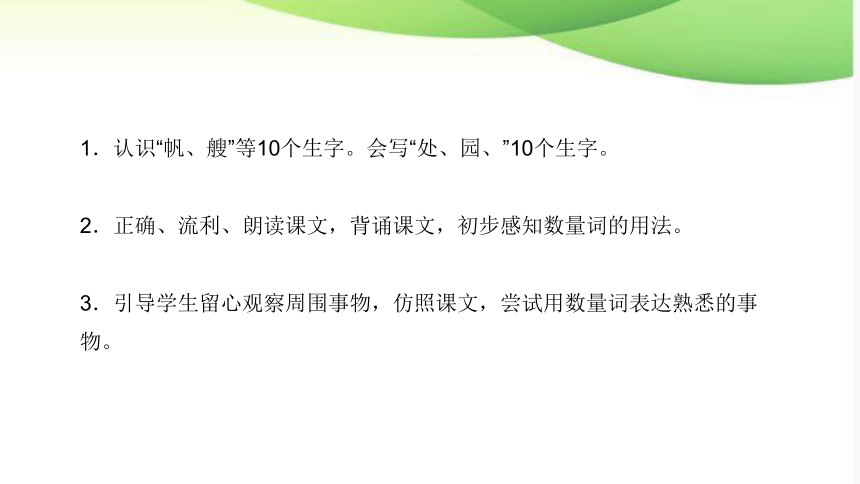 1．认识“帆、艘”等10个生字。会写“处、园、”10个生字。

2．正确、流利、朗读课文，背诵课文，初步感知数量词的用法。

3．引导学生留心观察周围事物，仿照课文，尝试用数量词表达熟悉的事物。